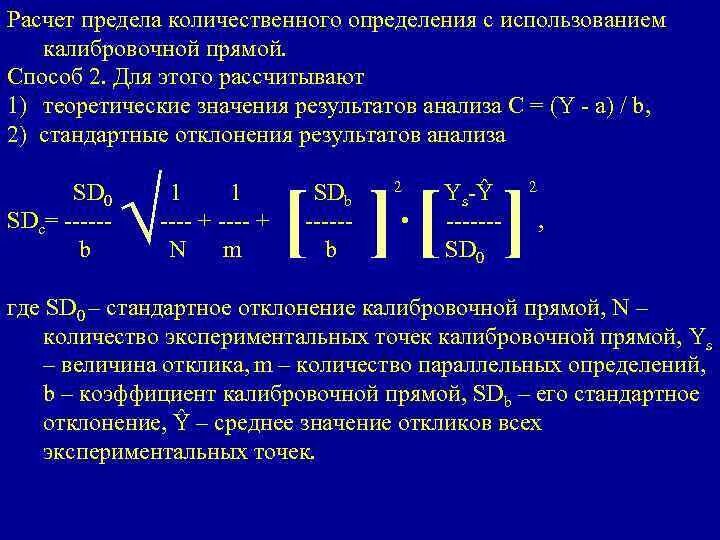 Расчет предела количественного определения с использованием калибровочной прямой.

Способ 2. Для этого рассчитывают

1) теоретические значения результатов анализа C = (Y - a) / b,

2) стандартные отклонения результатов анализа

$SD_c = \frac{SD_0}{b} \sqrt{\frac{1}{N} + \frac{1}{m} + \left[\frac{SD_b}{b}\right]^2 \cdot \left[\frac{Y_s - \hat{Y}}{SD_0}\right]^2}$,

где $SD_0$ – стандартное отклонение калибровочной прямой, N – количество экспериментальных точек калибровочной прямой, $Y_s$ – величина отклика, m – количество параллельных определений, b – коэффициент калибровочной прямой, $SD_b$ – его стандартное отклонение, $\hat{Y}$ – среднее значение откликов всех экспериментальных точек.